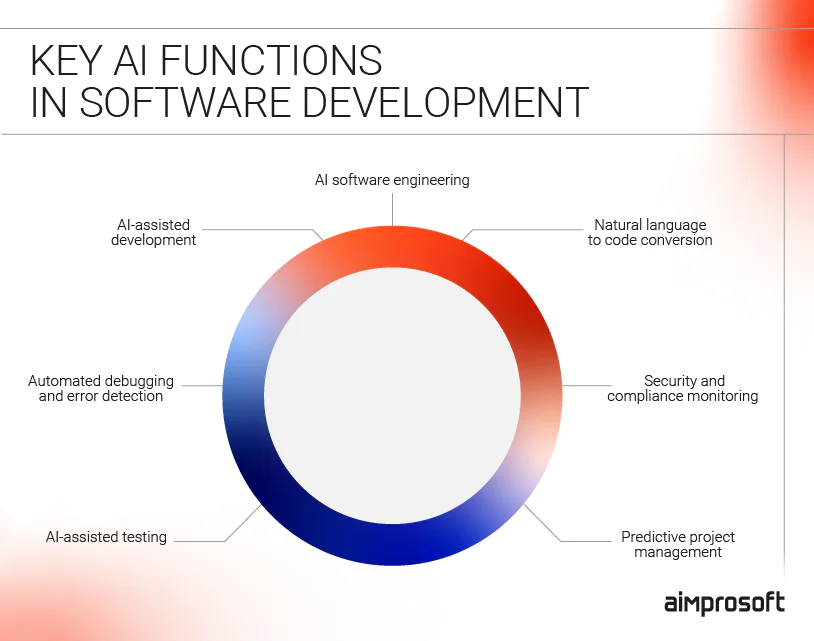 KEY AI FUNCTIONS
IN SOFTWARE DEVELOPMENT

AI software engineering

AI-assisted development

Natural language to code conversion

Automated debugging and error detection

Security and compliance monitoring

AI-assisted testing

Predictive project management

aimprosoft